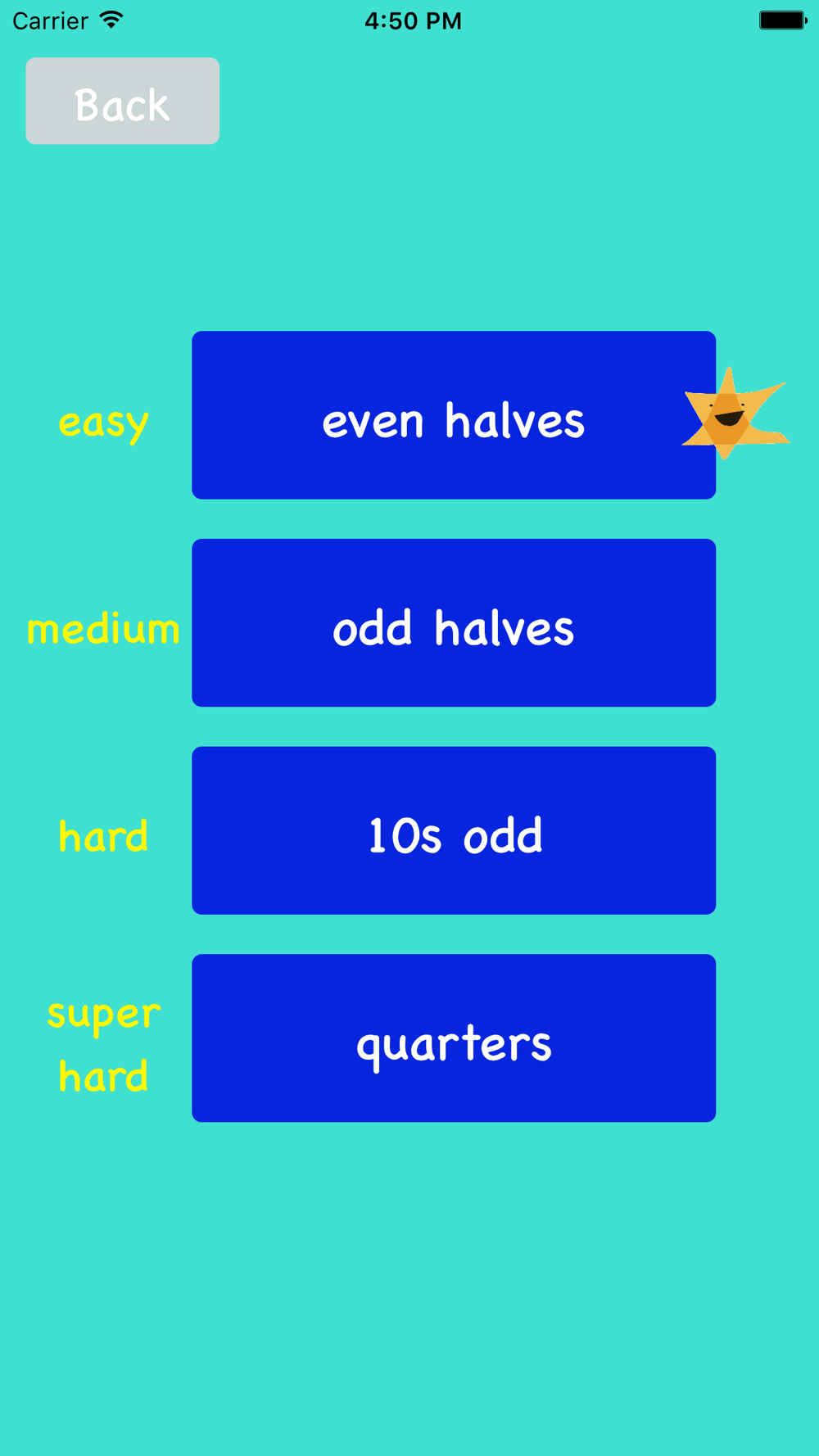 Carrier 4:50 PM

Back

easy

even halves

medium

odd halves

hard

10s odd

super hard

quarters